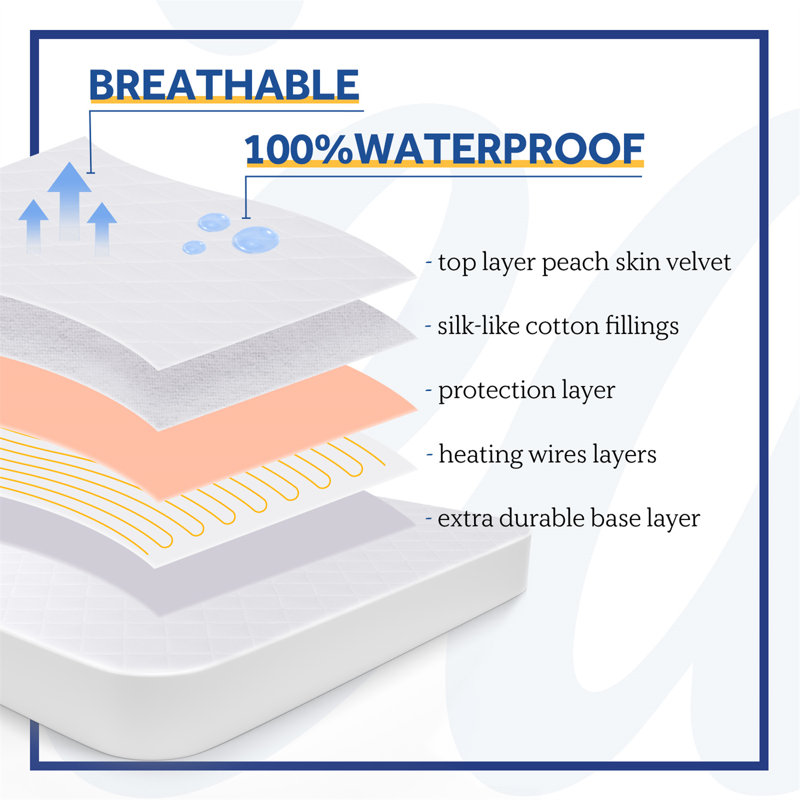 BREATHABLE

100%WATERPROOF

- top layer peach skin velvet

- silk-like cotton fillings

- protection layer

- heating wires layers

- extra durable base layer